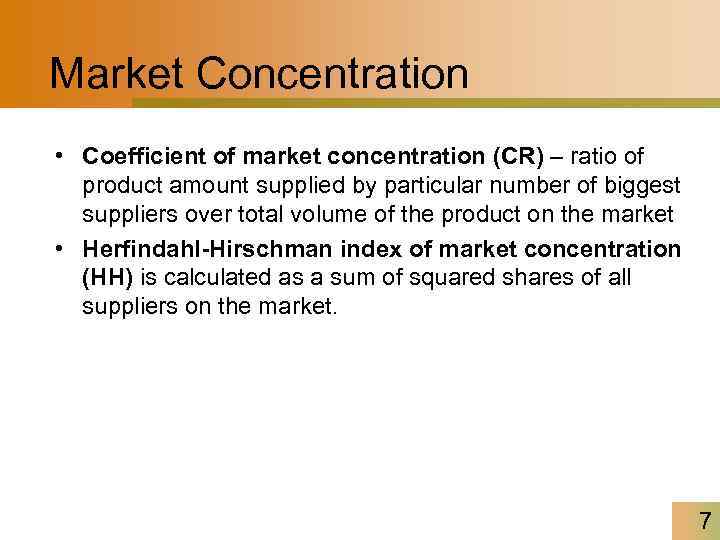 Market Concentration

• Coefficient of market concentration (CR) – ratio of product amount supplied by particular number of biggest suppliers over total volume of the product on the market

• Herfindahl-Hirschman index of market concentration (HH) is calculated as a sum of squared shares of all suppliers on the market.

7